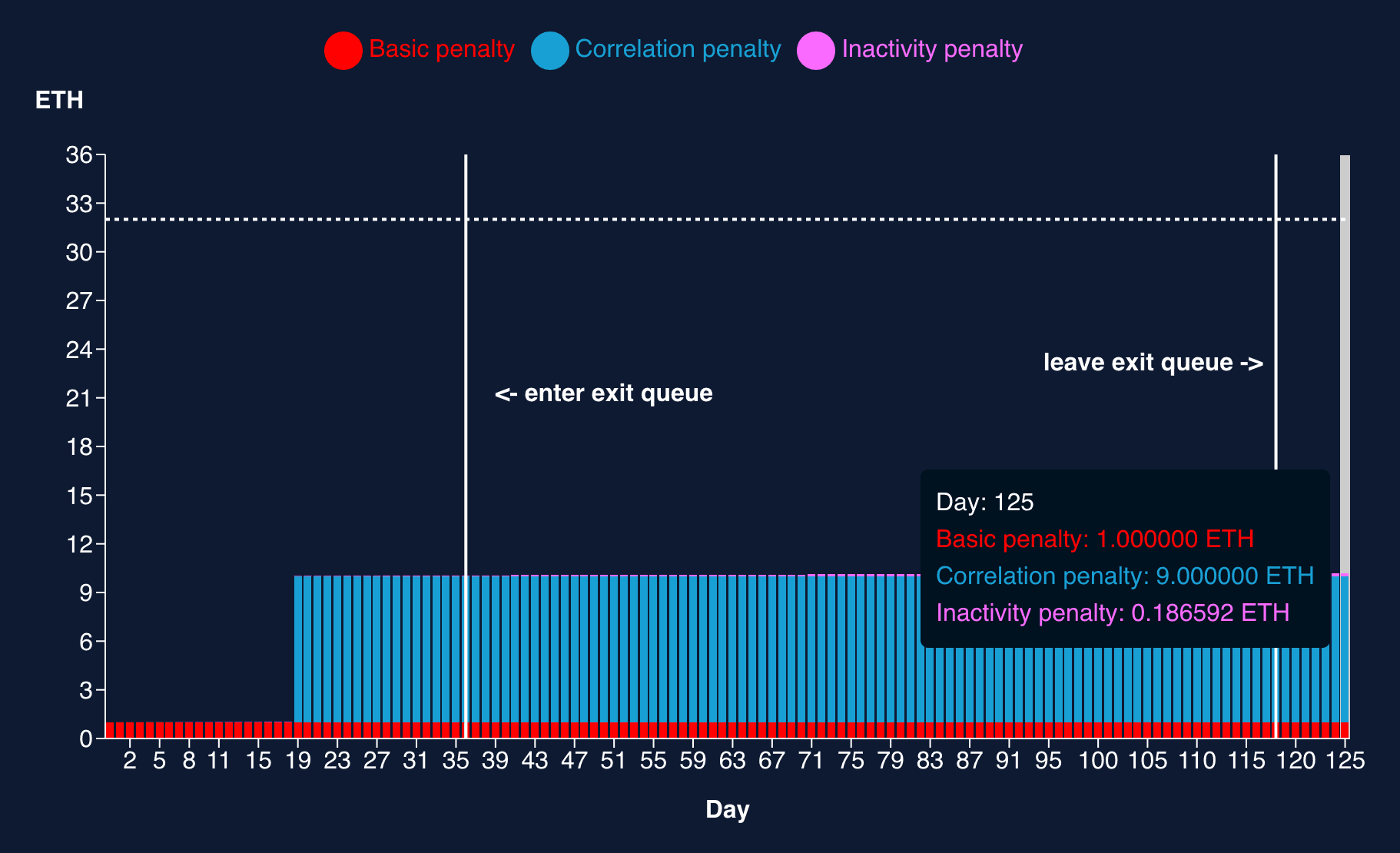 Basic penalty Correlation penalty Inactivity penalty

ETH

36
33
30
27
24
21
18
15
12
9
6
3
0

<- enter exit queue

leave exit queue ->

Day: 125
Basic penalty: 1.000000 ETH
Correlation penalty: 9.000000 ETH
Inactivity penalty: 0.186592 ETH

2 5 8 11 15 19 23 27 31 35 39 43 47 51 55 59 63 67 71 75 79 83 87 91 95 100 105 110 115 120 125

Day